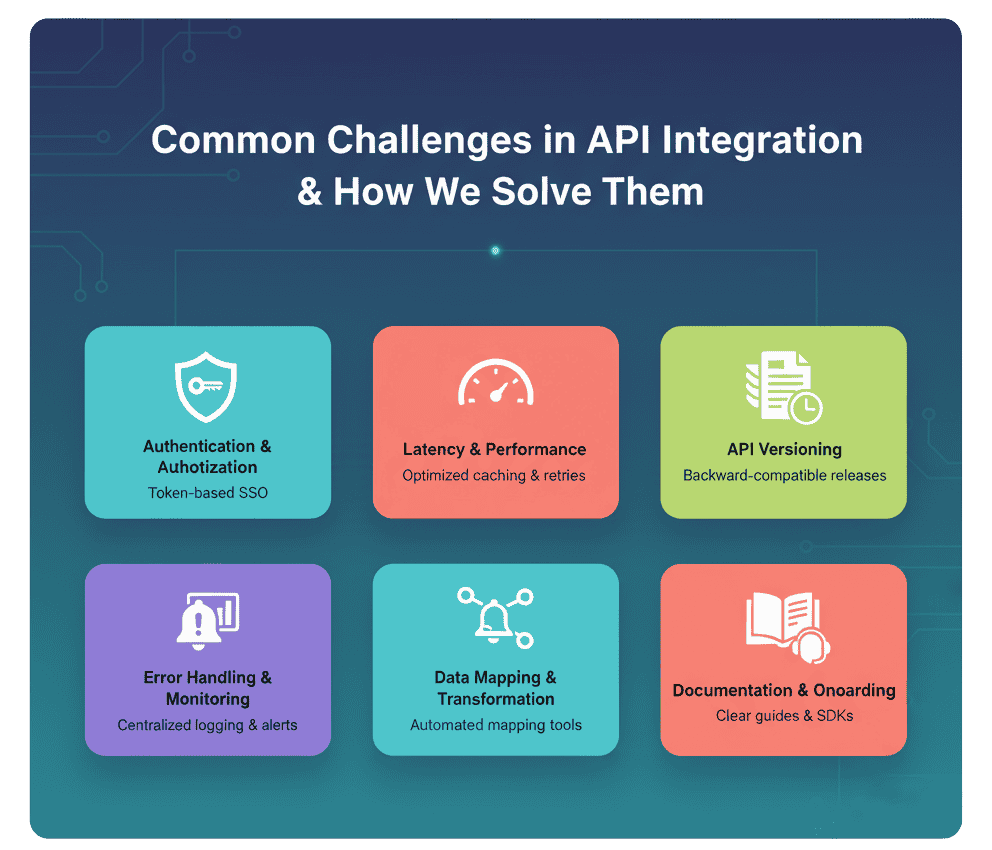 Common Challenges in API Integration & How We Solve Them

Authentication & Auhotization
Token-based SSO

Latency & Performance
Optimized caching & retries

API Versioning
Backward-compatible releases

Error Handling & Monitoring
Centralized logging & alerts

Data Mapping & Transformation
Automated mapping tools

Documentation & Onoarding
Clear guides & SDKs